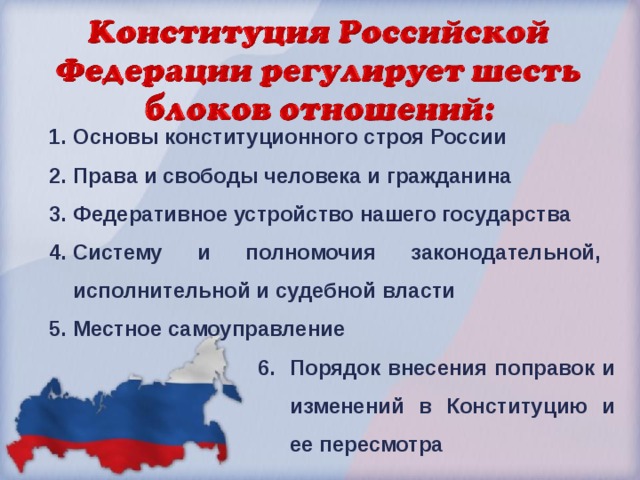 Конституция Российской Федерации регулирует шесть блоков отношений:

1. Основы конституционного строя России
2. Права и свободы человека и гражданина
3. Федеративное устройство нашего государства
4. Систему и полномочия законодательной, исполнительной и судебной власти
5. Местное самоуправление
6. Порядок внесения поправок и изменений в Конституцию и ее пересмотра